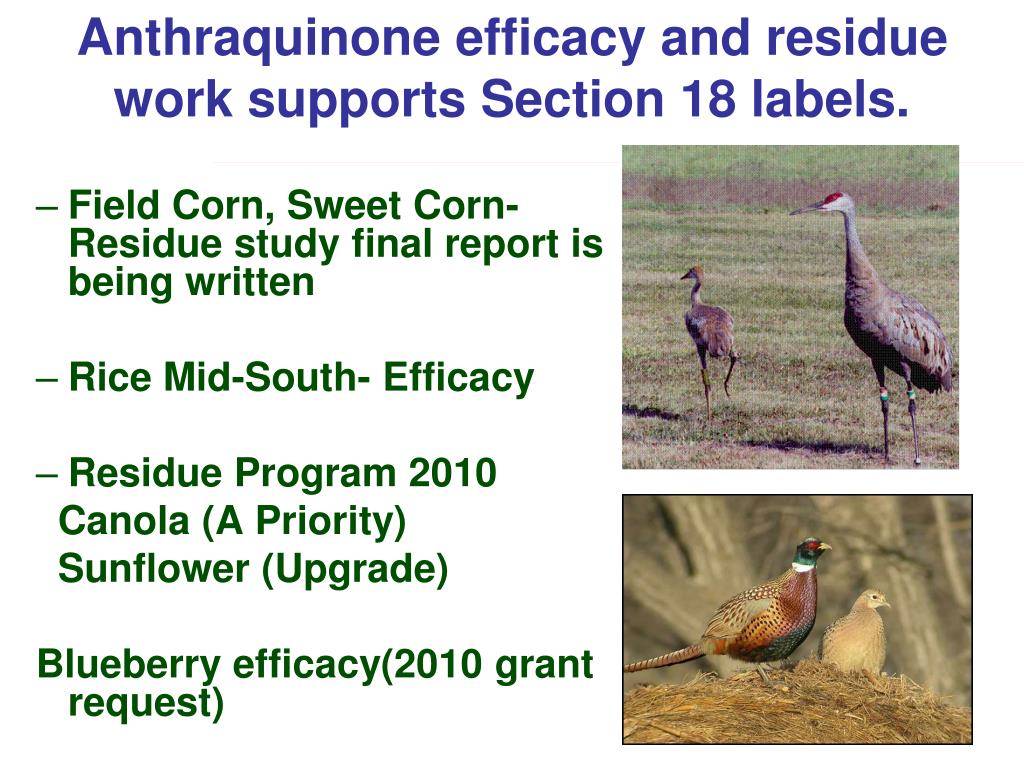 Anthraquinone efficacy and residue work supports Section 18 labels.

– Field Corn, Sweet Corn- Residue study final report is being written

– Rice Mid-South- Efficacy

– Residue Program 2010
Canola (A Priority)
Sunflower (Upgrade)

Blueberry efficacy(2010 grant request)